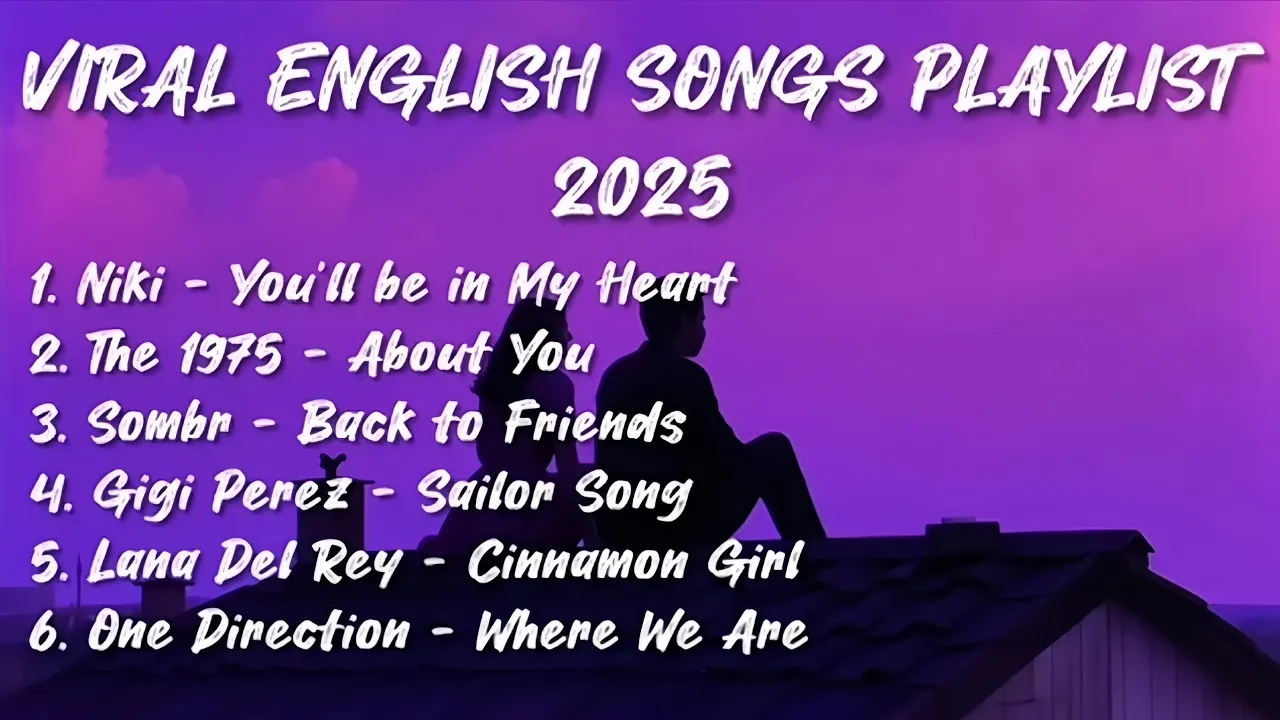 VIRAL ENGLISH SONGS PLAYLIST 2025

1. Niki - You'll be in My Heart
2. The 1975 - About You
3. Sombr - Back to Friends
4. Gigi Perez - Sailor Song
5. Lana Del Rey - Cinnamon Girl
6. One Direction - Where We Are